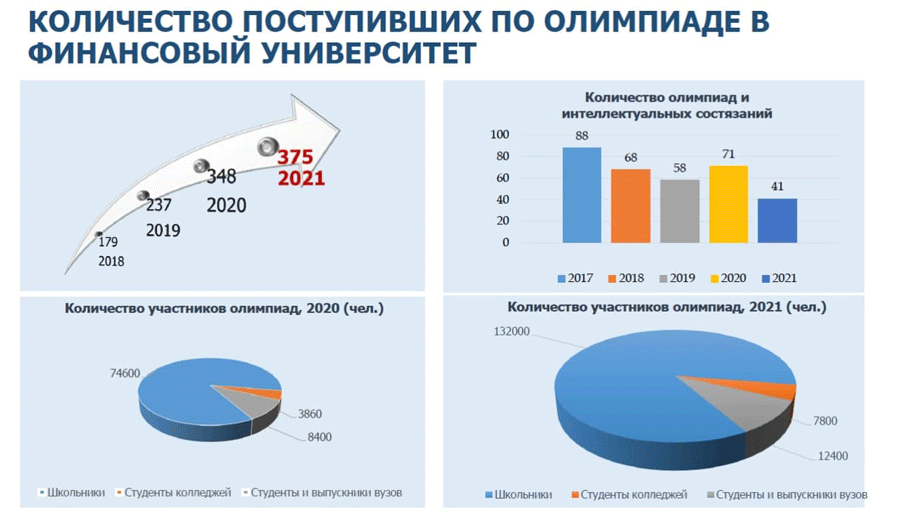 КОЛИЧЕСТВО ПОСТУПИВШИХ ПО ОЛИМПИАДЕ В ФИНАНСОВЫЙ УНИВЕРСИТЕТ

179
2018
237
2019
348
2020
375
2021

Количество олимпиад и интеллектуальных состязаний

100
80
60
40
20
0

88
68
58
71
41

2017 2018 2019 2020 2021

Количество участников олимпиад, 2020 (чел.)

74600
3860
8400

Школьники Студенты колледжей Студенты и выпускники вузов

Количество участников олимпиад, 2021 (чел.)

132000
7800
12400

Школьники Студенты колледжей Студенты и выпускники вузов